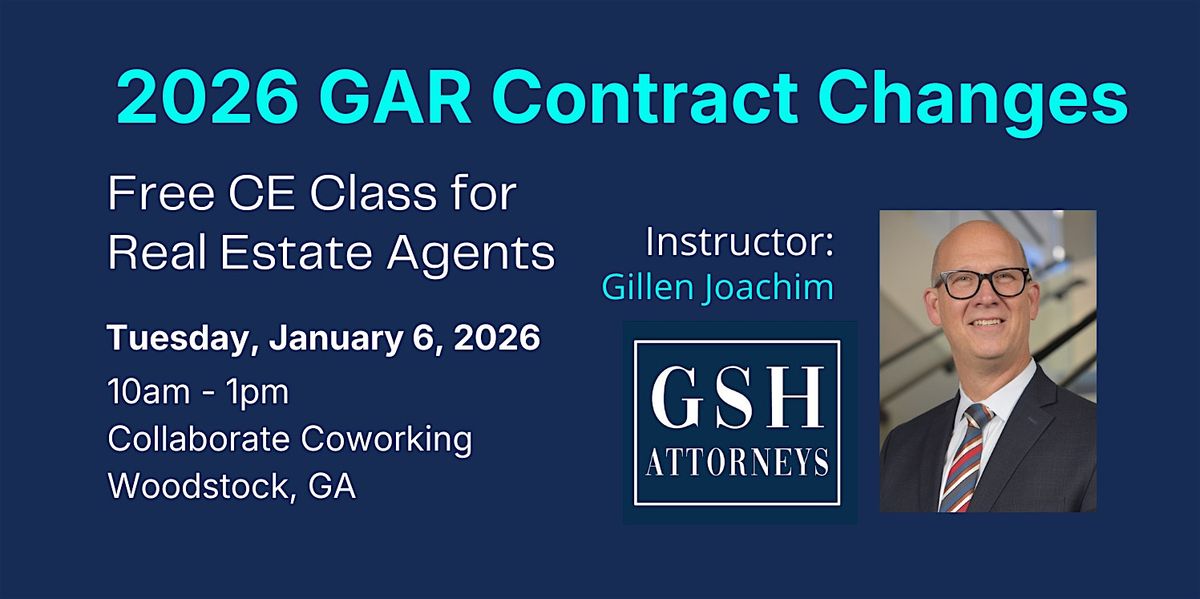 2026 GAR Contract Changes

Free CE Class for Real Estate Agents

Tuesday, January 6, 2026

10am - 1pm
Collaborate Coworking
Woodstock, GA

Instructor:
Gillen Joachim

GSH
ATTORNEYS